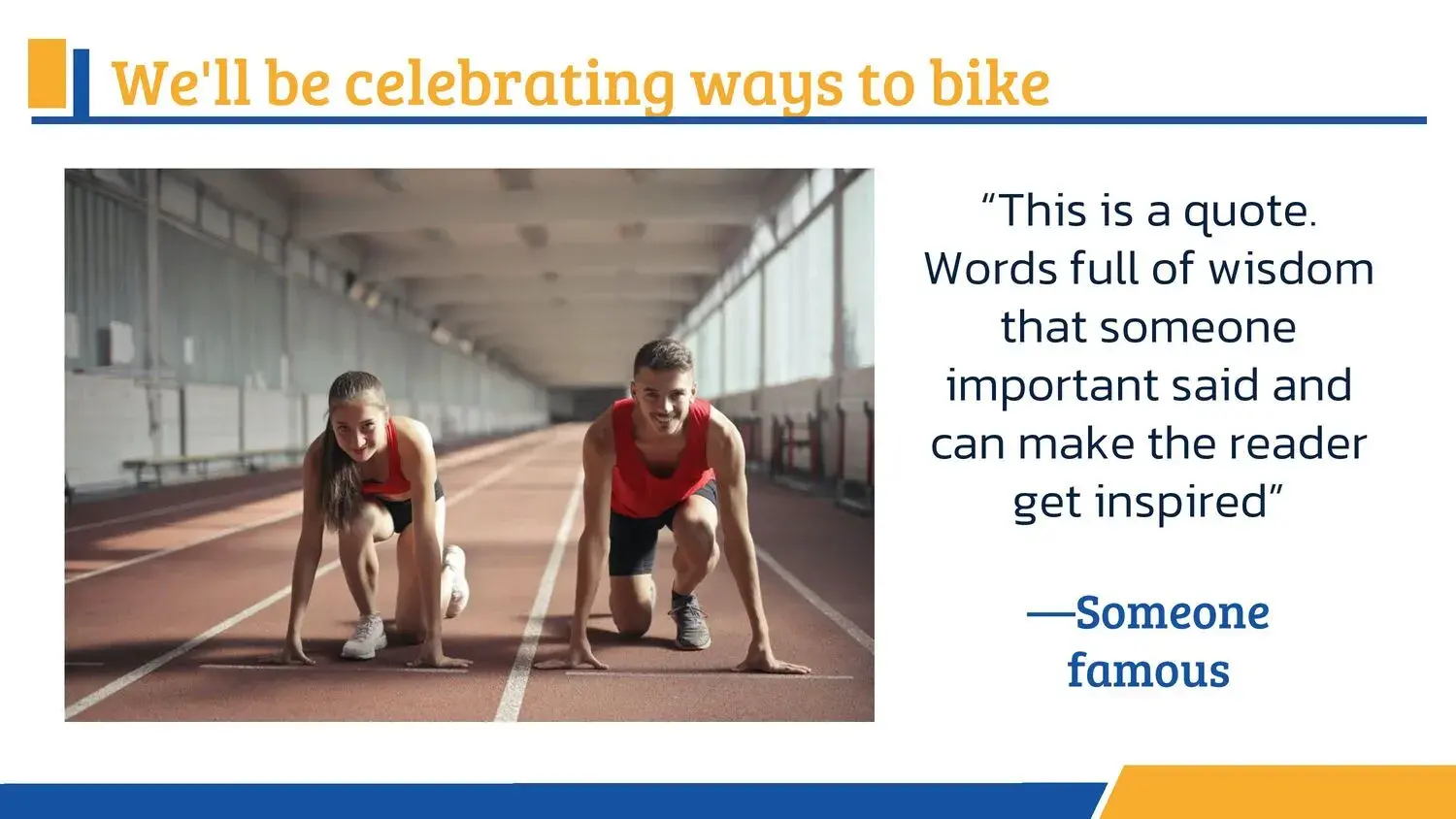 We'll be celebrating ways to bike

“This is a quote. Words full of wisdom that someone important said and can make the reader get inspired”

—Someone famous